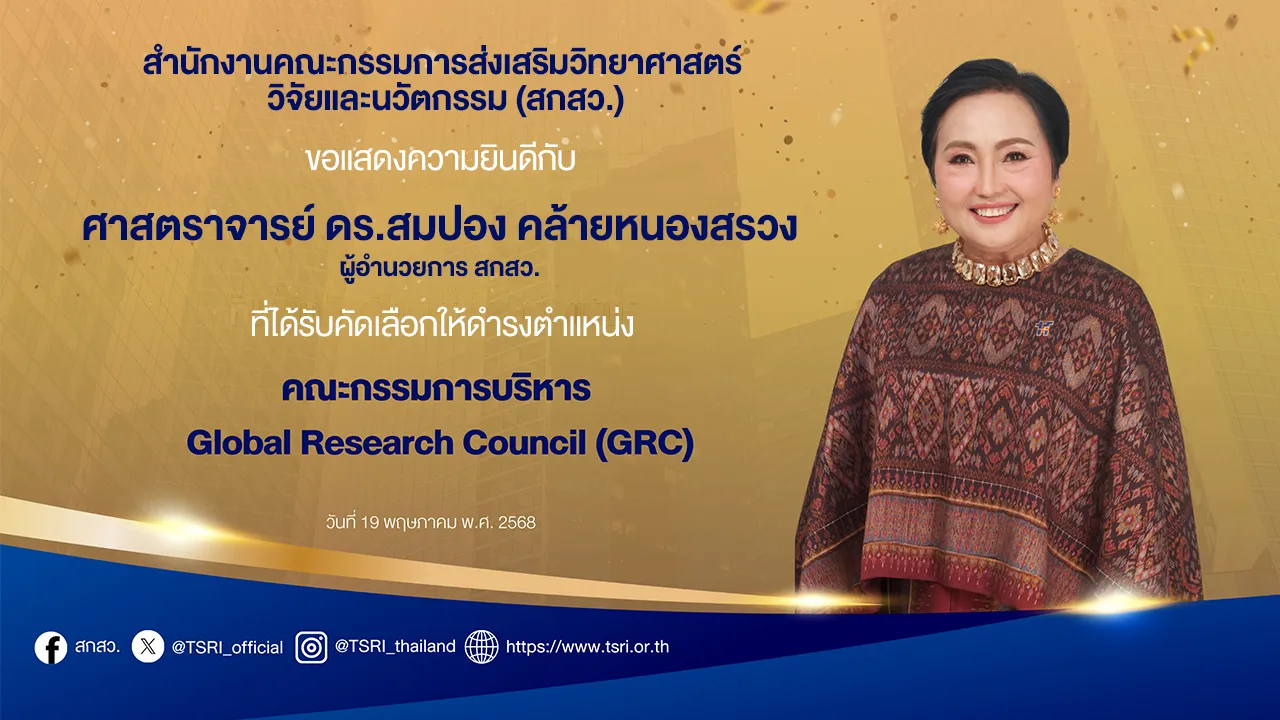 สำนักงานคณะกรรมการส่งเสริมวิทยาศาสตร์ วิจัยและนวัตกรรม (สกสว.)

ขอแสดงความยินดีกับ

ศาสตราจารย์ ดร.สมปอง คล้ายหนองสรวง

ผู้อำนวยการ สกสว.

ที่ได้รับคัดเลือกให้ดำรงตำแหน่ง

คณะกรรมการบริหาร

Global Research Council (GRC)

วันที่ 19 พฤษภาคม พ.ศ. 2568

สกสว. @TSRI_official @TSRI_thailand https://www.tsri.or.th